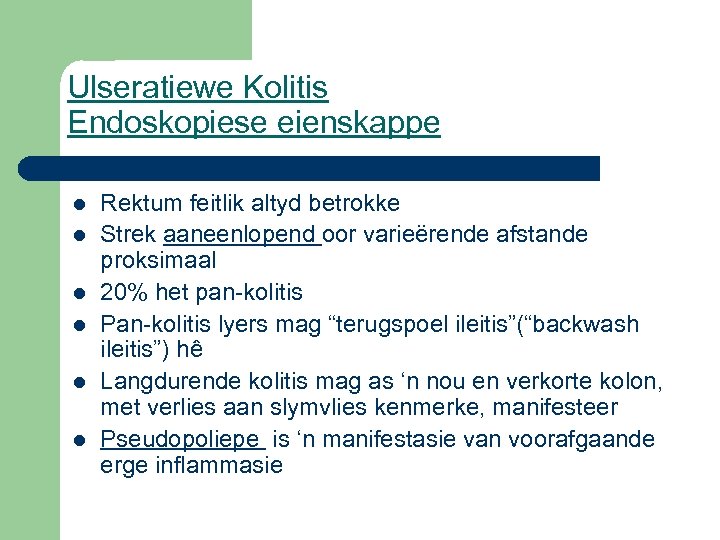 Ulseratiewe Kolitis
Endoskopiese eienskappe

- Rektum feitlik altyd betrokke
- Strek aaneenlopend oor varieërende afstande proksimaal
- 20% het pan-kolitis
- Pan-kolitis lyers mag “terugspoel ileitis”(“backwash ileitis”) hê
- Langdurende kolitis mag as ‘n nou en verkorte kolon, met verlies aan slymvlies kenmerke, manifesteer
- Pseudopoliepe is ‘n manifestasie van voorafgaande erge inflammasie